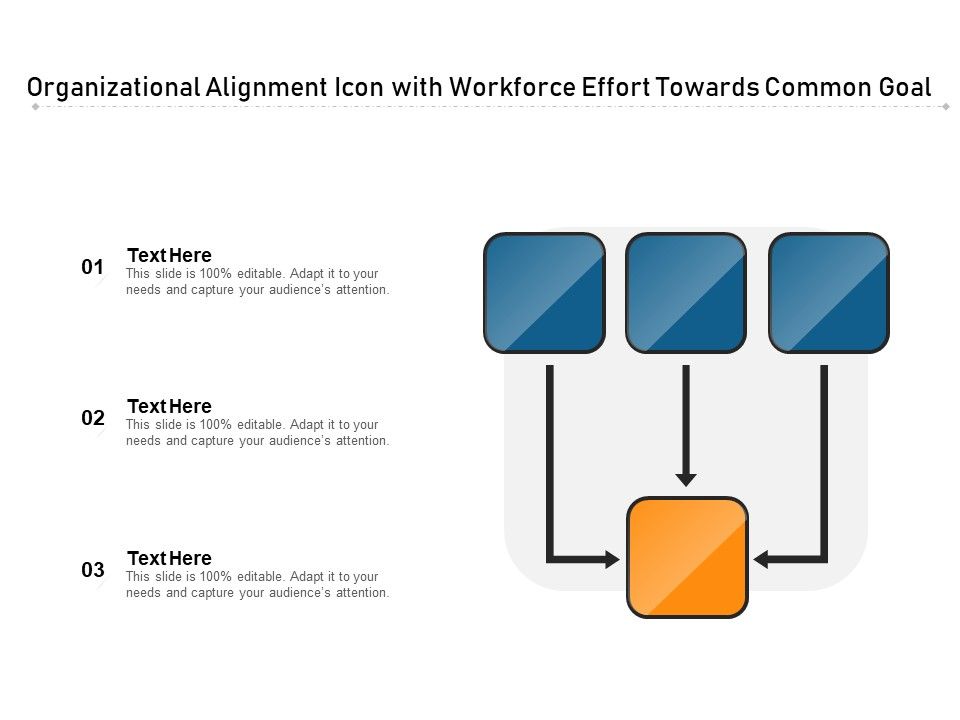 Organizational Alignment Icon with Workforce Effort Towards Common Goal

01
Text Here
This slide is 100% editable. Adapt it to your needs and capture your audience's attention.

02
Text Here
This slide is 100% editable. Adapt it to your needs and capture your audience's attention.

03
Text Here
This slide is 100% editable. Adapt it to your needs and capture your audience's attention.